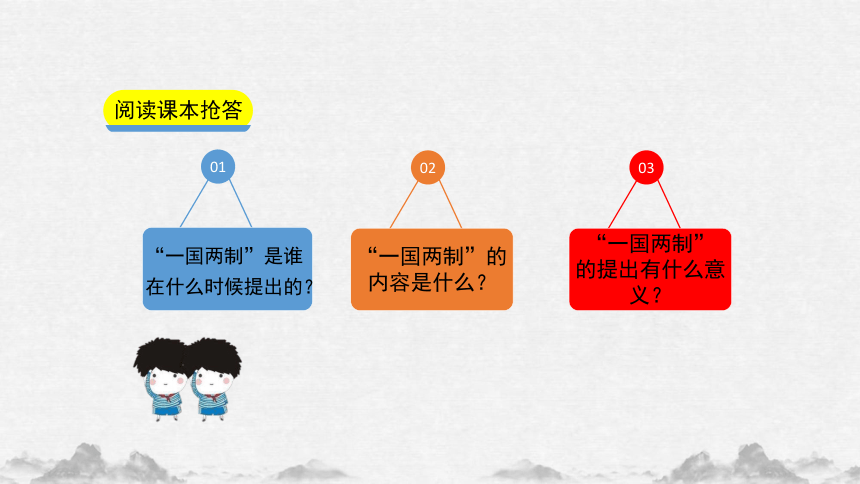 阅读课本抢答

01

“一国两制”是谁在什么时候提出的？

02

“一国两制”的内容是什么？

03

“一国两制”的提出有什么意义？